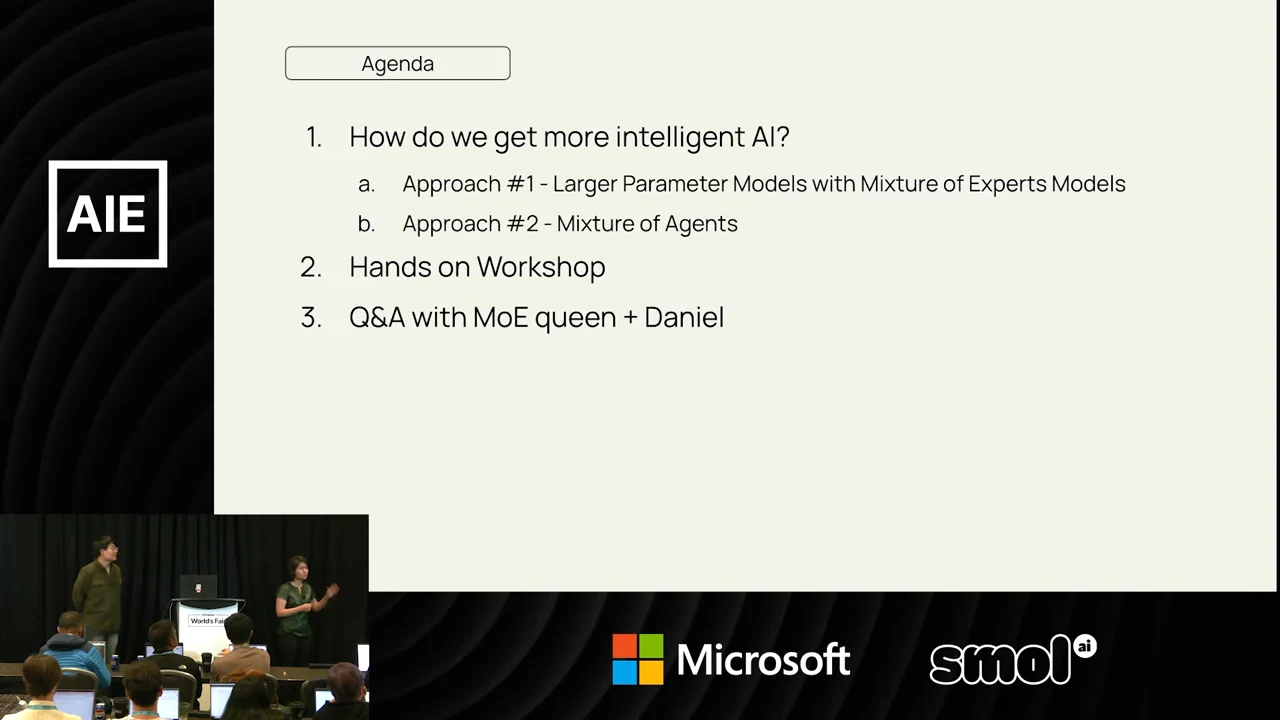 AIE

Agenda

1. How do we get more intelligent AI?
a. Approach #1 - Larger Parameter Models with Mixture of Experts Models
b. Approach #2 - Mixture of Agents
2. Hands on Workshop
3. Q&A with MoE queen + Daniel

World's Fair

Microsoft

smol ai